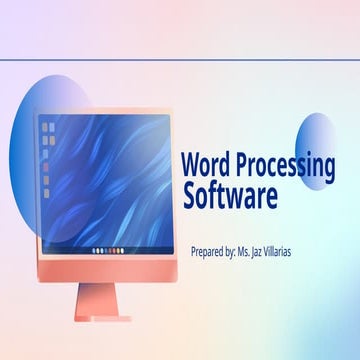 Word Processing Software

Prepared by: Ms. Jaz Villarias